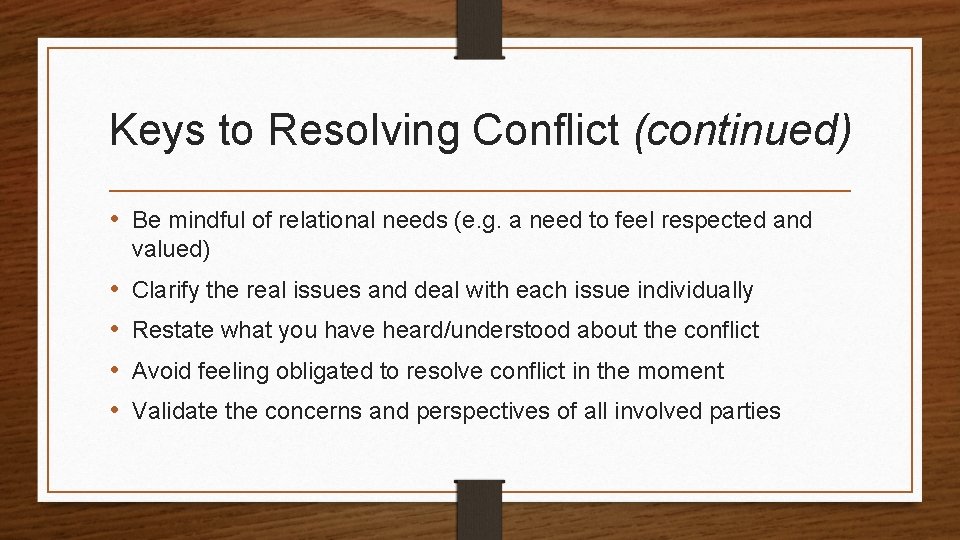 Keys to Resolving Conflict (continued)

• Be mindful of relational needs (e.g. a need to feel respected and valued)
• Clarify the real issues and deal with each issue individually
• Restate what you have heard/understood about the conflict
• Avoid feeling obligated to resolve conflict in the moment
• Validate the concerns and perspectives of all involved parties